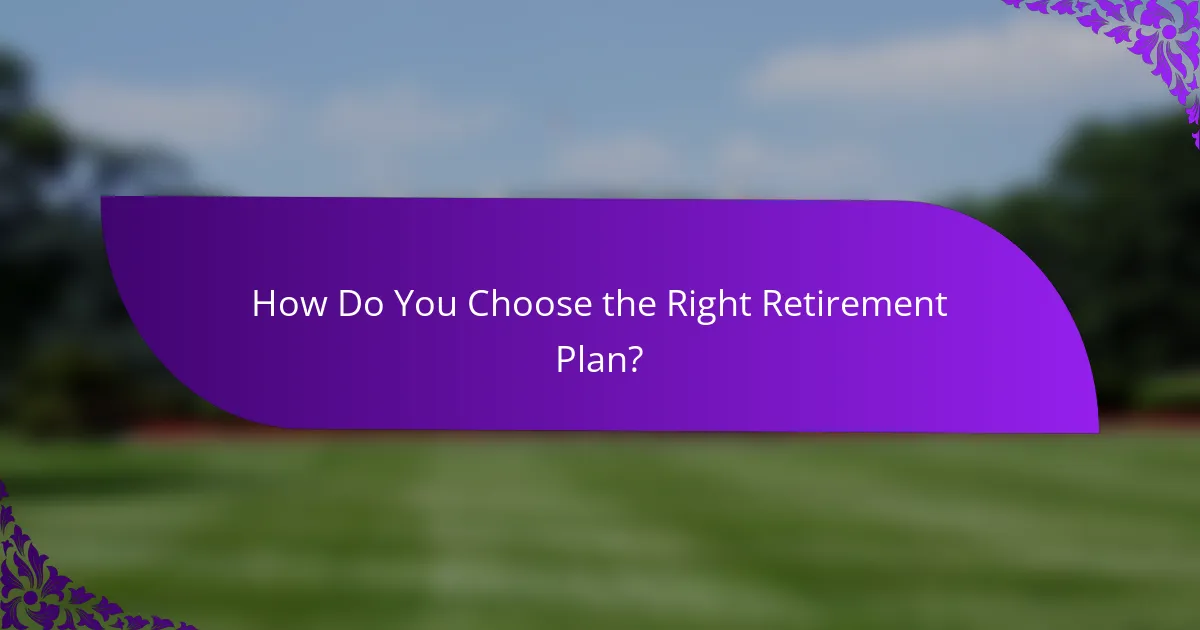 How Do You Choose the Right Retirement Plan?